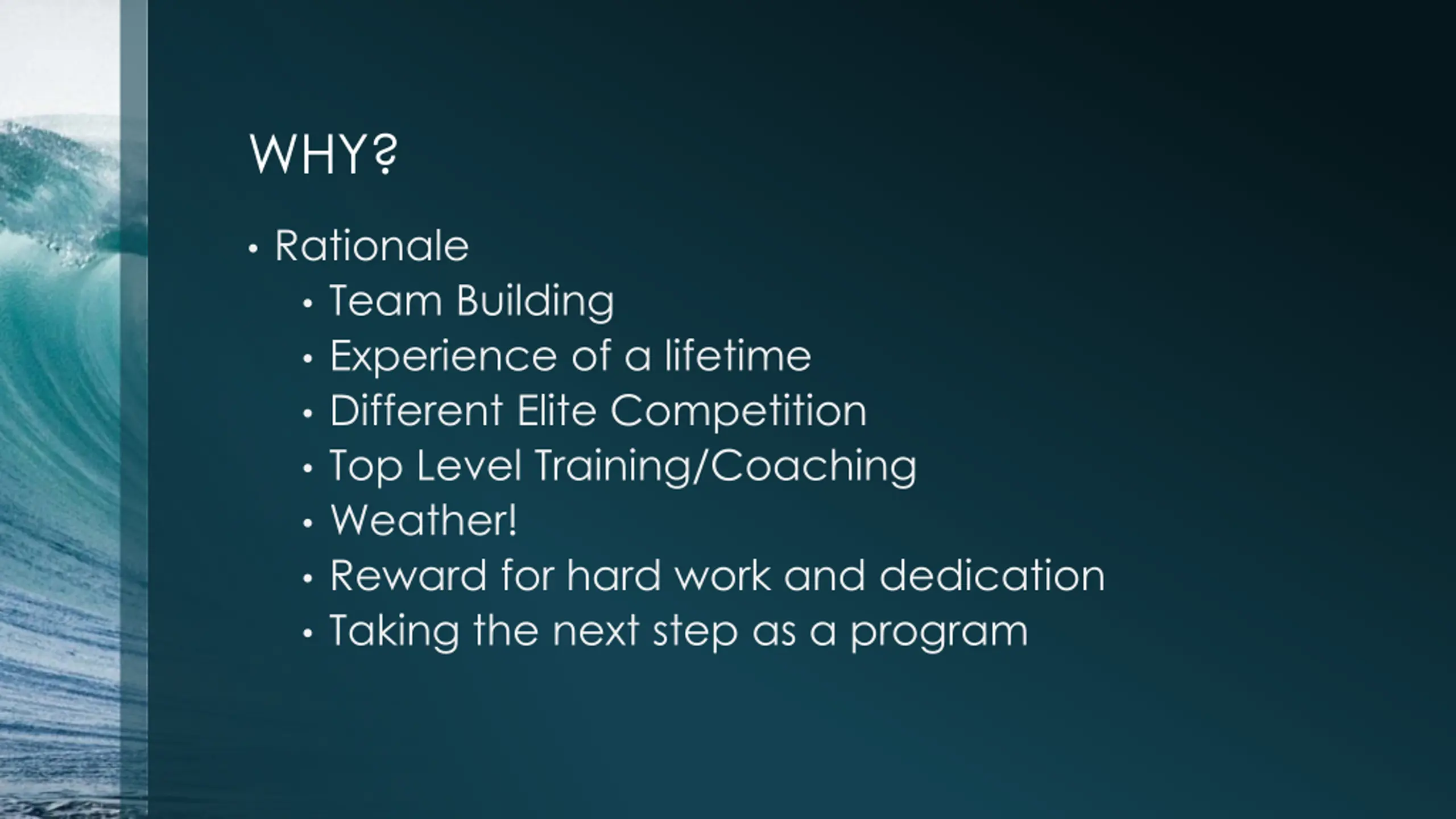 WHY?

• Rationale
  • Team Building
  • Experience of a lifetime
  • Different Elite Competition
  • Top Level Training/Coaching
  • Weather!
  • Reward for hard work and dedication
  • Taking the next step as a program